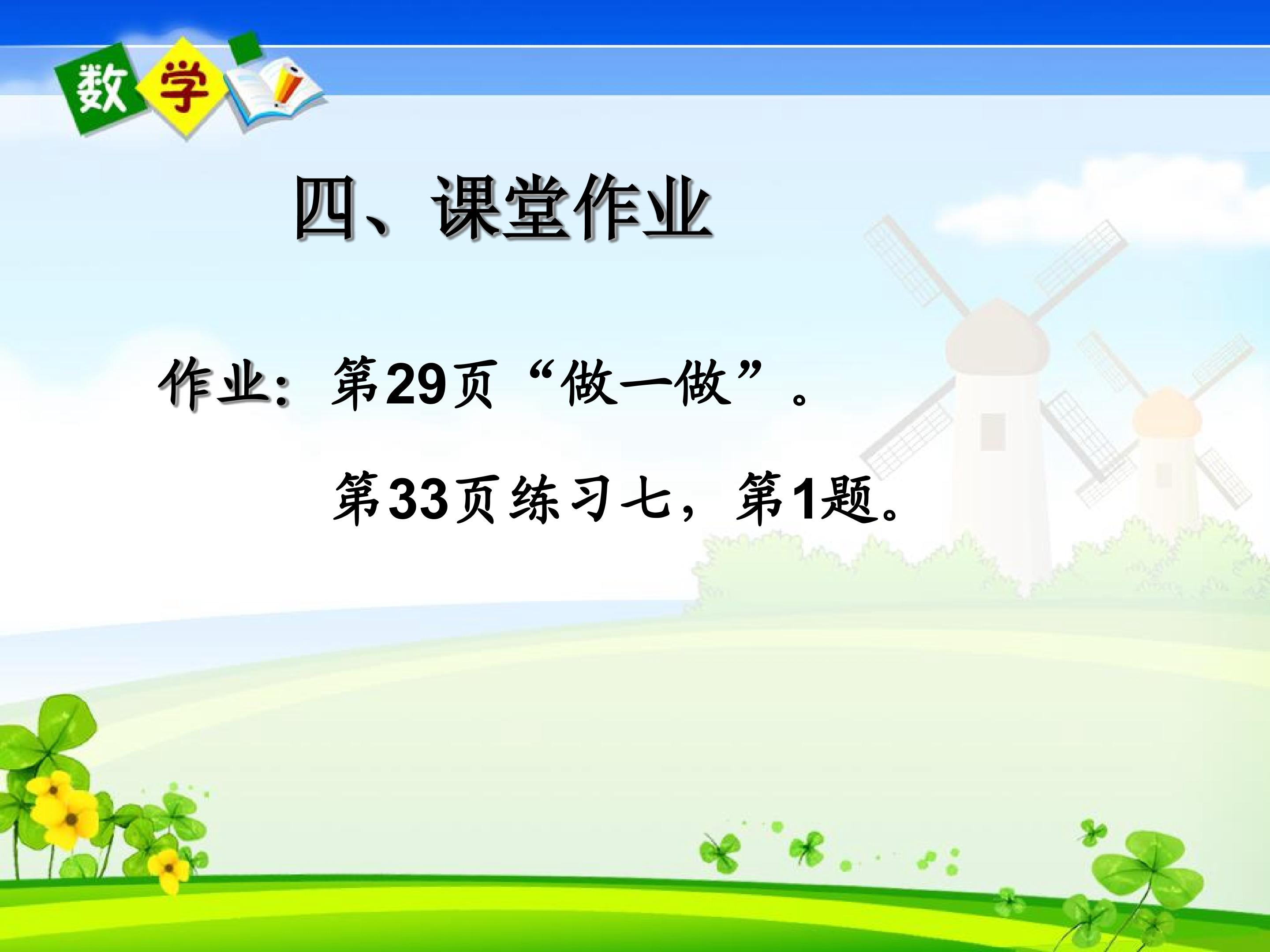 数学

四、课堂作业

作业：第29页“做一做”。

第33页练习七，第1题。